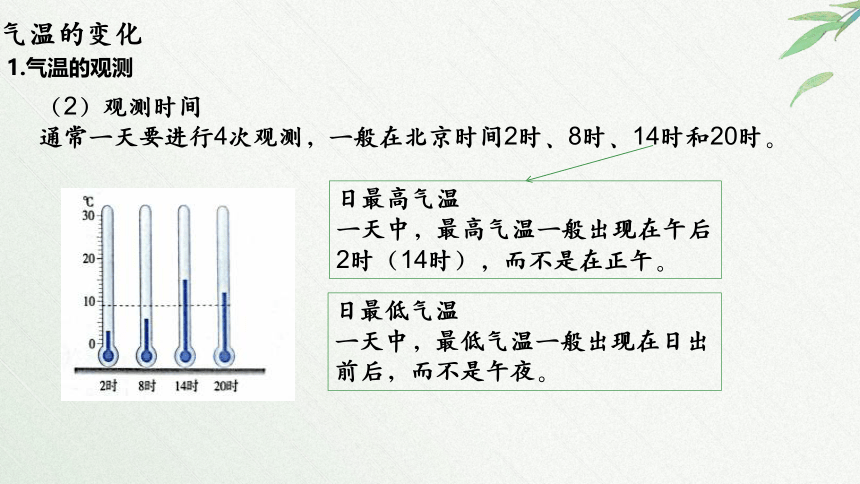 气温的变化
1.气温的观测

（2）观测时间
通常一天要进行4次观测，一般在北京时间2时、8时、14时和20时。

℃
30
20
10
0
2时 8时 14时 20时

日最高气温
一天中，最高气温一般出现在午后2时（14时），而不是在正午。

日最低气温
一天中，最低气温一般出现在日出前后，而不是午夜。